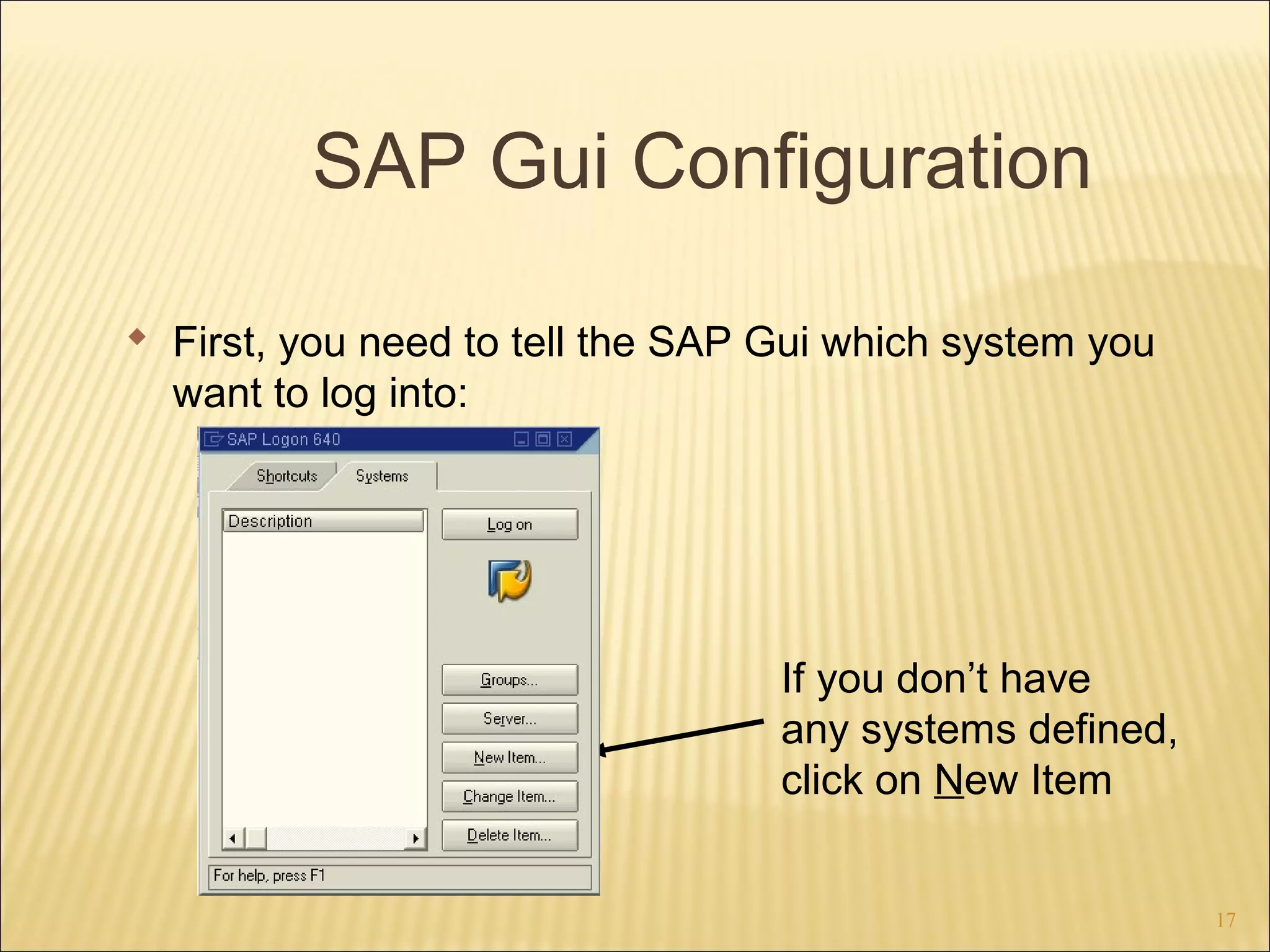 SAP Gui Configuration

First, you need to tell the SAP Gui which system you want to log into:

SAP Logon 640

Shortcuts

Systems

Description

Log on

Groups...

Server...

New Item...

Change Item...

Delete Item...

For help, press F1

If you don't have any systems defined, click on New Item

17